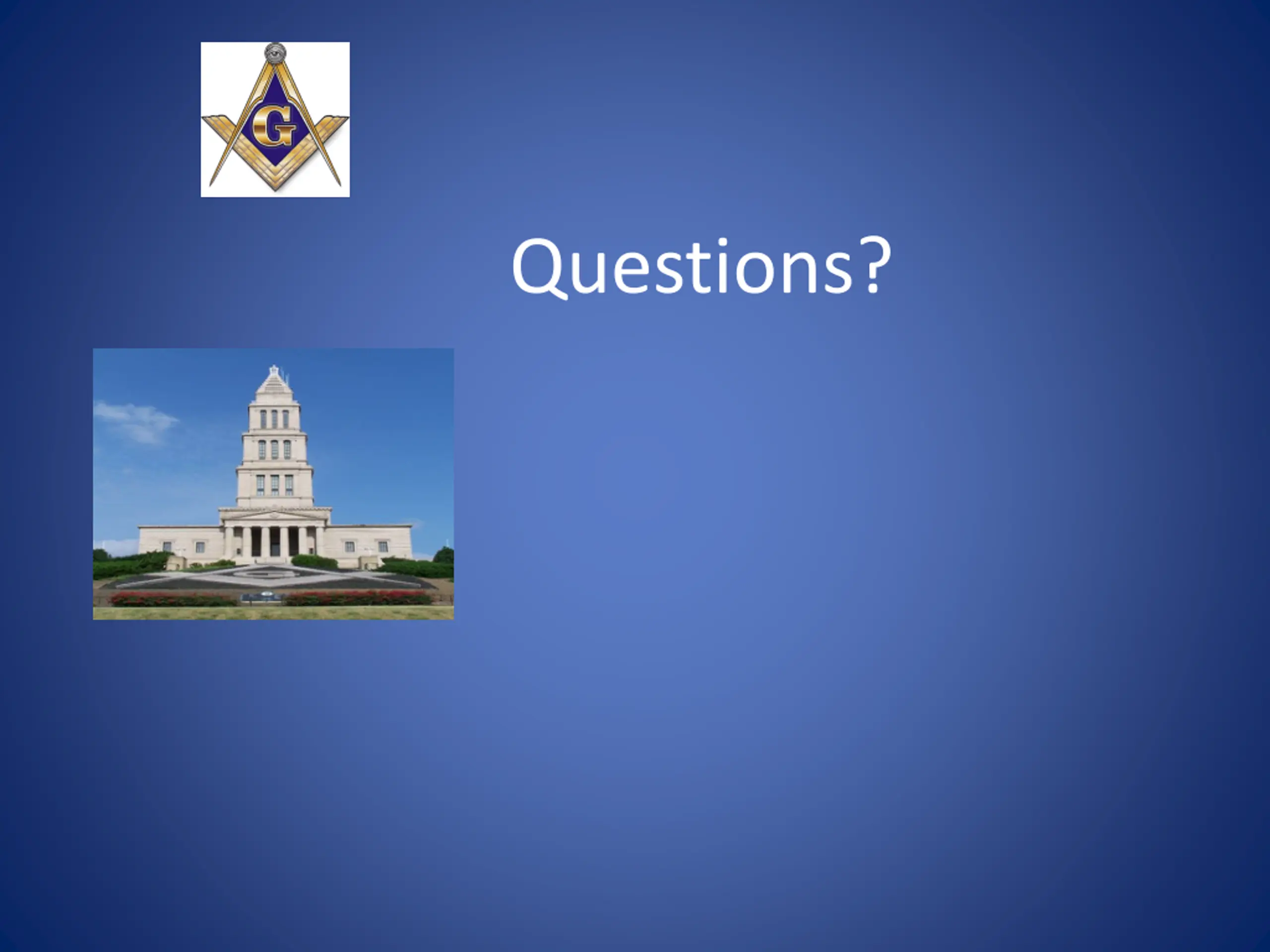 G

Questions?